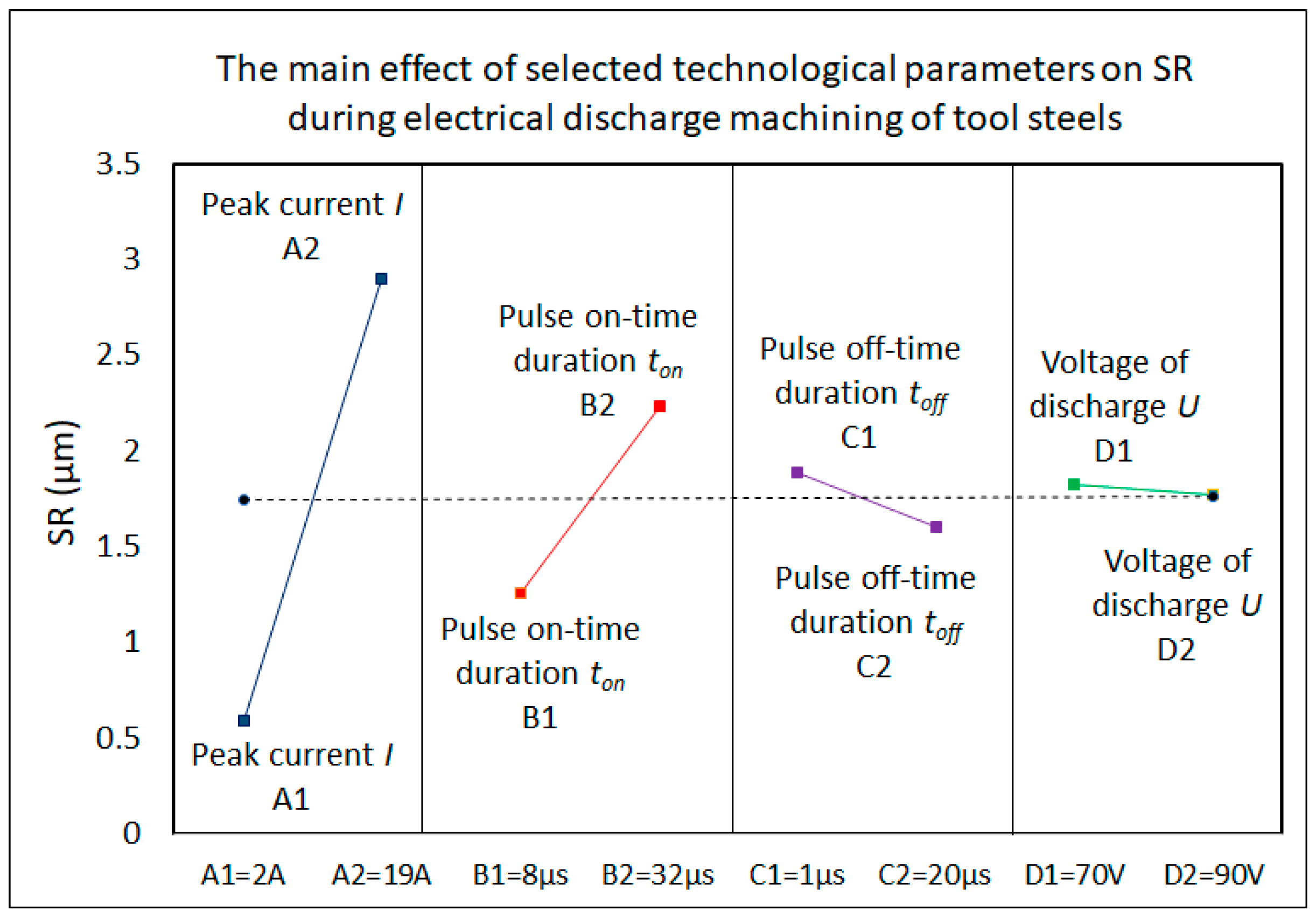 The main effect of selected technological parameters on SR during electrical discharge machining of tool steels

SR (μm)

3.5
3
2.5
2
1.5
1
0.5
0

Peak current $I$
A2

Peak current $I$
A1

Pulse on-time duration $t_{on}$
B2

Pulse on-time duration $t_{on}$
B1

Pulse off-time duration $t_{off}$
C1

Pulse off-time duration $t_{off}$
C2

Voltage of discharge $U$
D1

Voltage of discharge $U$
D2

A1=2A A2=19A B1=8μs B2=32μs C1=1μs C2=20μs D1=70V D2=90V